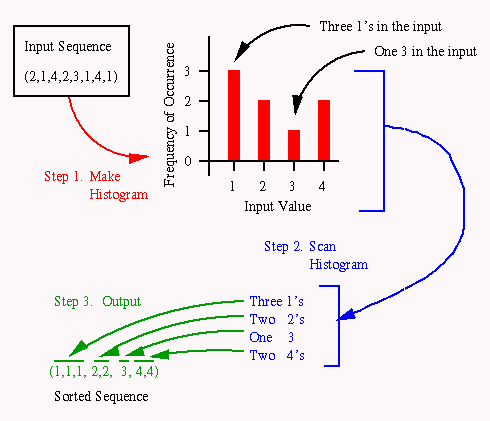 Input Sequence

(2,1,4,2,3,1,4,1)

Three 1's in the input

One 3 in the input

Frequency of Occurrence

3
2
1
0

1 2 3 4

Input Value

Step 1. Make Histogram

Step 2. Scan Histogram

Step 3. Output

Three 1's
Two 2's
One 3
Two 4's

(1,1,1, 2,2, 3, 4,4)

Sorted Sequence